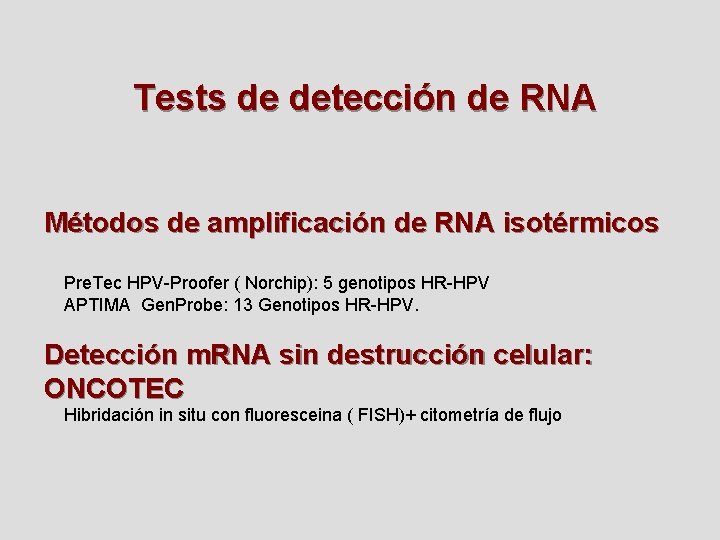 Tests de detección de RNA

Métodos de amplificación de RNA isotérmicos

PreTec HPV-Proofer ( Norchip): 5 genotipos HR-HPV
APTIMA GenProbe: 13 Genotipos HR-HPV.

Detección mRNA sin destrucción celular: ONCOTEC

Hibridación in situ con fluoresceina ( FISH)+ citometría de flujo